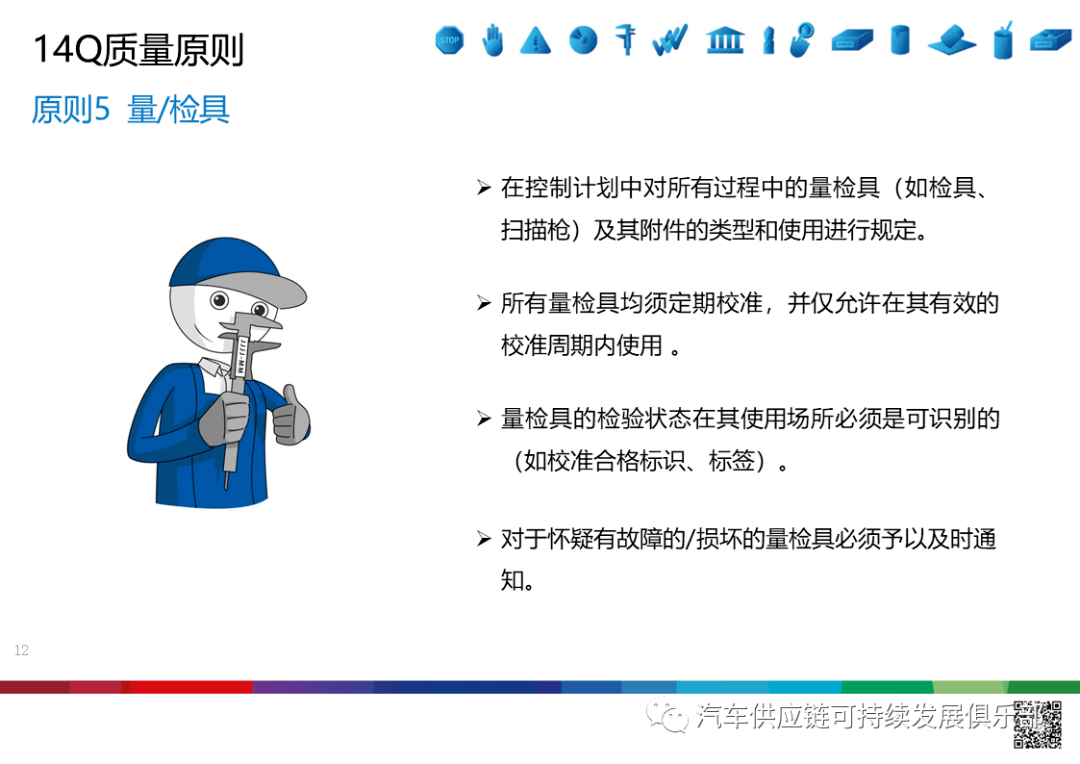 14Q质量原则

原则5 量/检具

STOP

➢ 在控制计划中对所有过程中的量检具（如检具、扫描枪）及其附件的类型和使用进行规定。

➢ 所有量检具均须定期校准，并仅允许在其有效的校准周期内使用 。

➢ 量检具的检验状态在其使用场所必须是可识别的（如校准合格标识、标签）。

➢ 对于怀疑有故障的/损坏的量检具必须予以及时通知。

12

汽车供应链可持续发展俱乐部